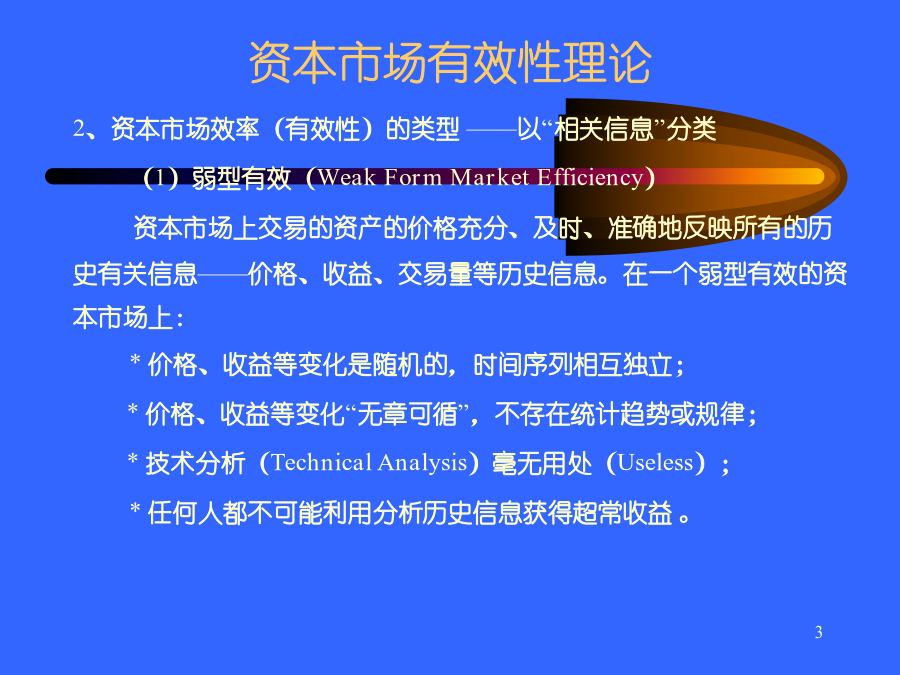 资本市场有效性理论

2、资本市场效率（有效性）的类型 ——以“相关信息”分类

（1）弱型有效（Weak Form Market Efficiency）

资本市场上交易的资产的价格充分、及时、准确地反映所有的历史有关信息——价格、收益、交易量等历史信息。在一个弱型有效的资本市场上：

* 价格、收益等变化是随机的，时间序列相互独立；

* 价格、收益等变化“无章可循”，不存在统计趋势或规律；

* 技术分析（Technical Analysis）毫无用处（Useless）；

* 任何人都不可能利用分析历史信息获得超常收益 。

3